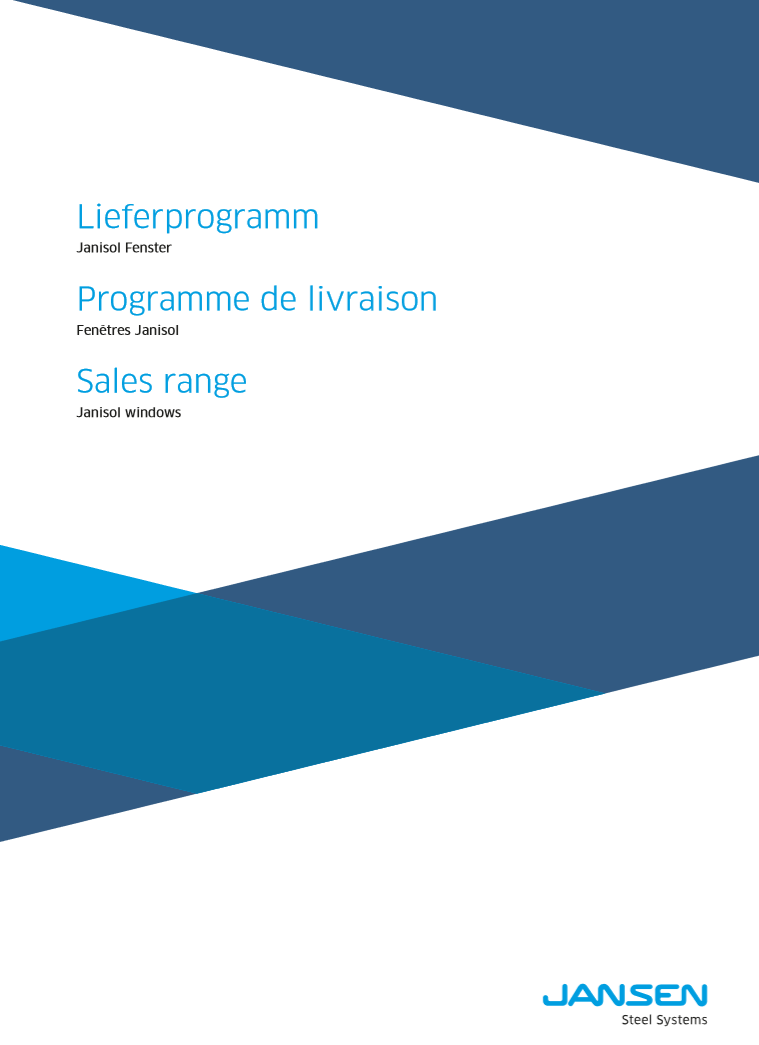 Lieferprogramm
Janisol Fenster

Programme de livraison
Fenêtres Janisol

Sales range
Janisol windows

JANSEN
Steel Systems